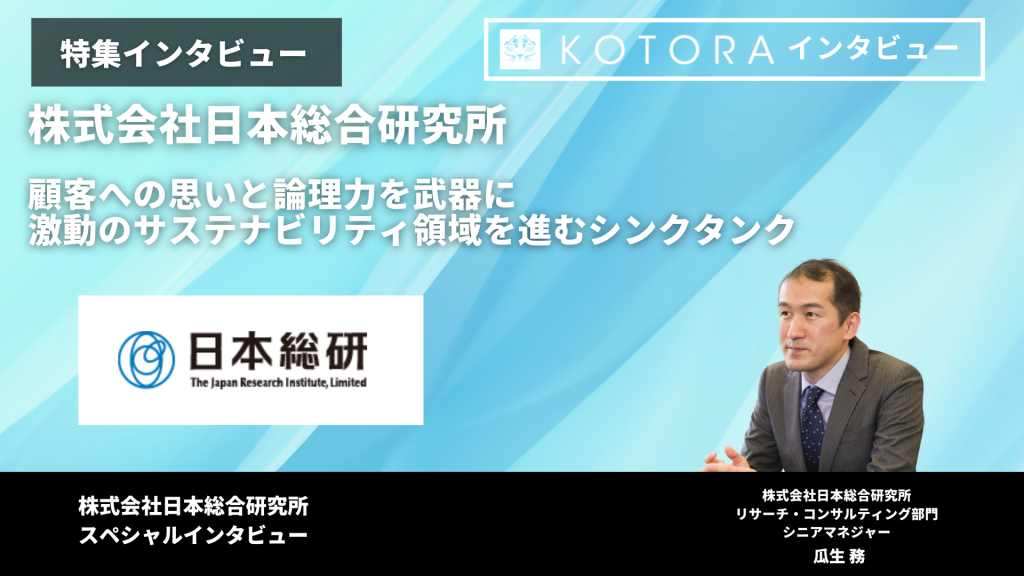 特集インタビュー

KOTORA インタビュー

株式会社日本総合研究所

顧客への思いと論理力を武器に
激動のサステナビリティ領域を進むシンクタンク

日本総研
The Japan Research Institute, Limited

株式会社日本総合研究所
スペシャルインタビュー

株式会社日本総合研究所
リサーチ・コンサルティング部門
シニアマネジャー
瓜生 務